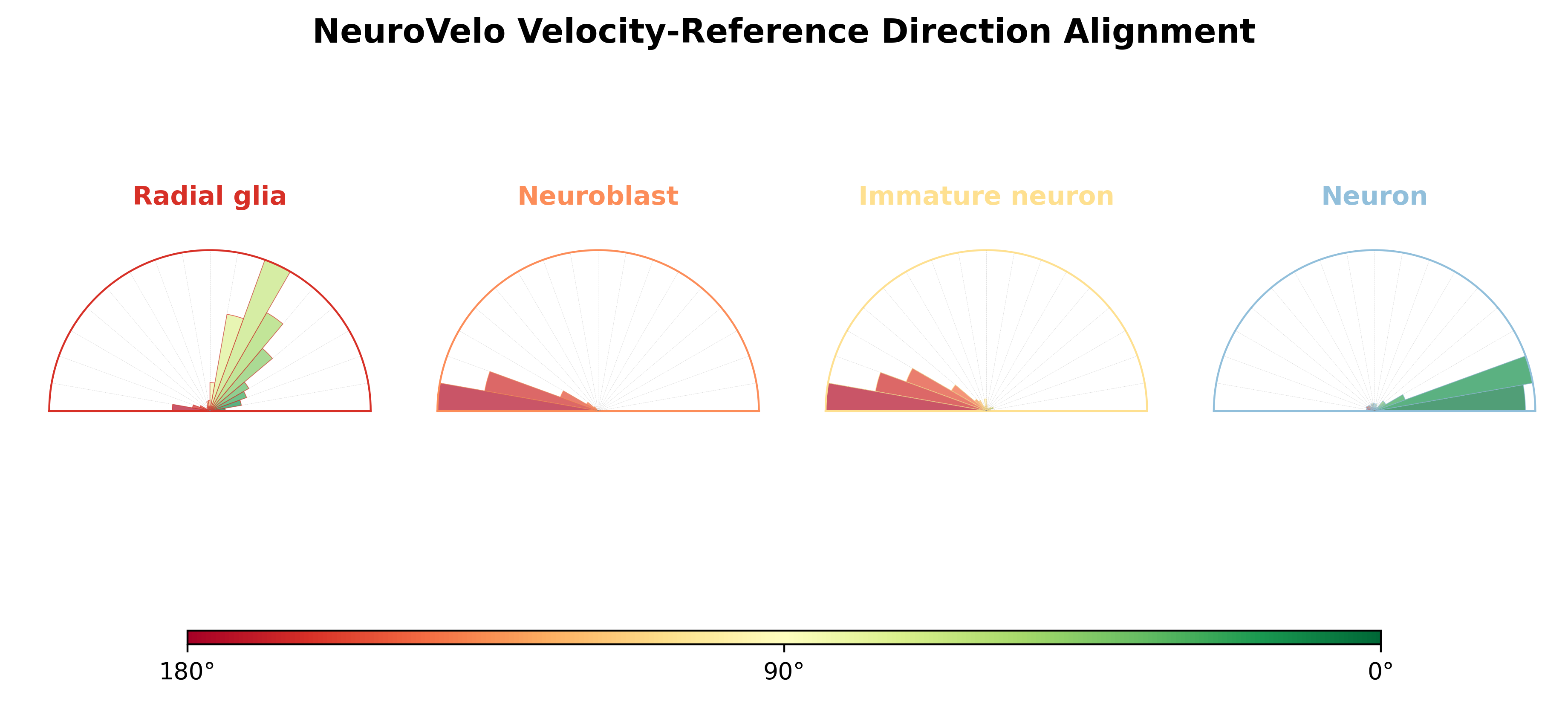 NeuroVelo Velocity-Reference Direction Alignment

Radial glia

Neuroblast

Immature neuron

Neuron

180°

90°

0°